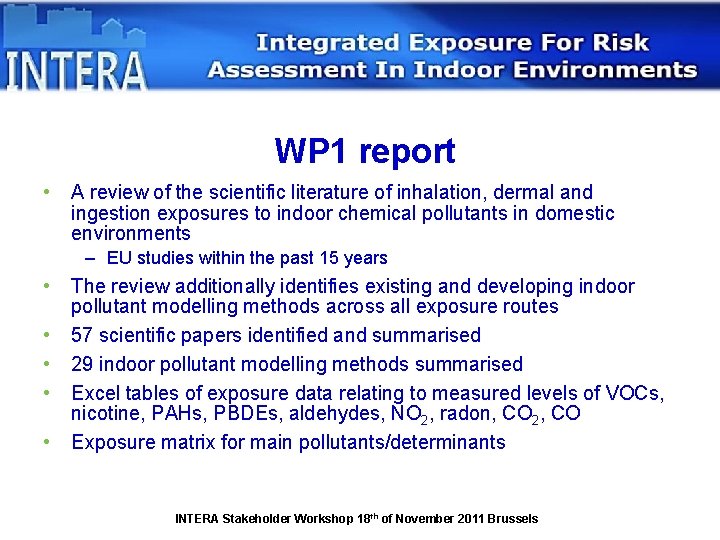 INTERA

Integrated Exposure For Risk Assessment In Indoor Environments

WP1 report

• A review of the scientific literature of inhalation, dermal and ingestion exposures to indoor chemical pollutants in domestic environments
– EU studies within the past 15 years
• The review additionally identifies existing and developing indoor pollutant modelling methods across all exposure routes
• 57 scientific papers identified and summarised
• 29 indoor pollutant modelling methods summarised
• Excel tables of exposure data relating to measured levels of VOCs, nicotine, PAHs, PBDEs, aldehydes, $NO_2$, radon, $CO_2$, CO
• Exposure matrix for main pollutants/determinants

INTERA Stakeholder Workshop 18$^{th}$ of November 2011 Brussels